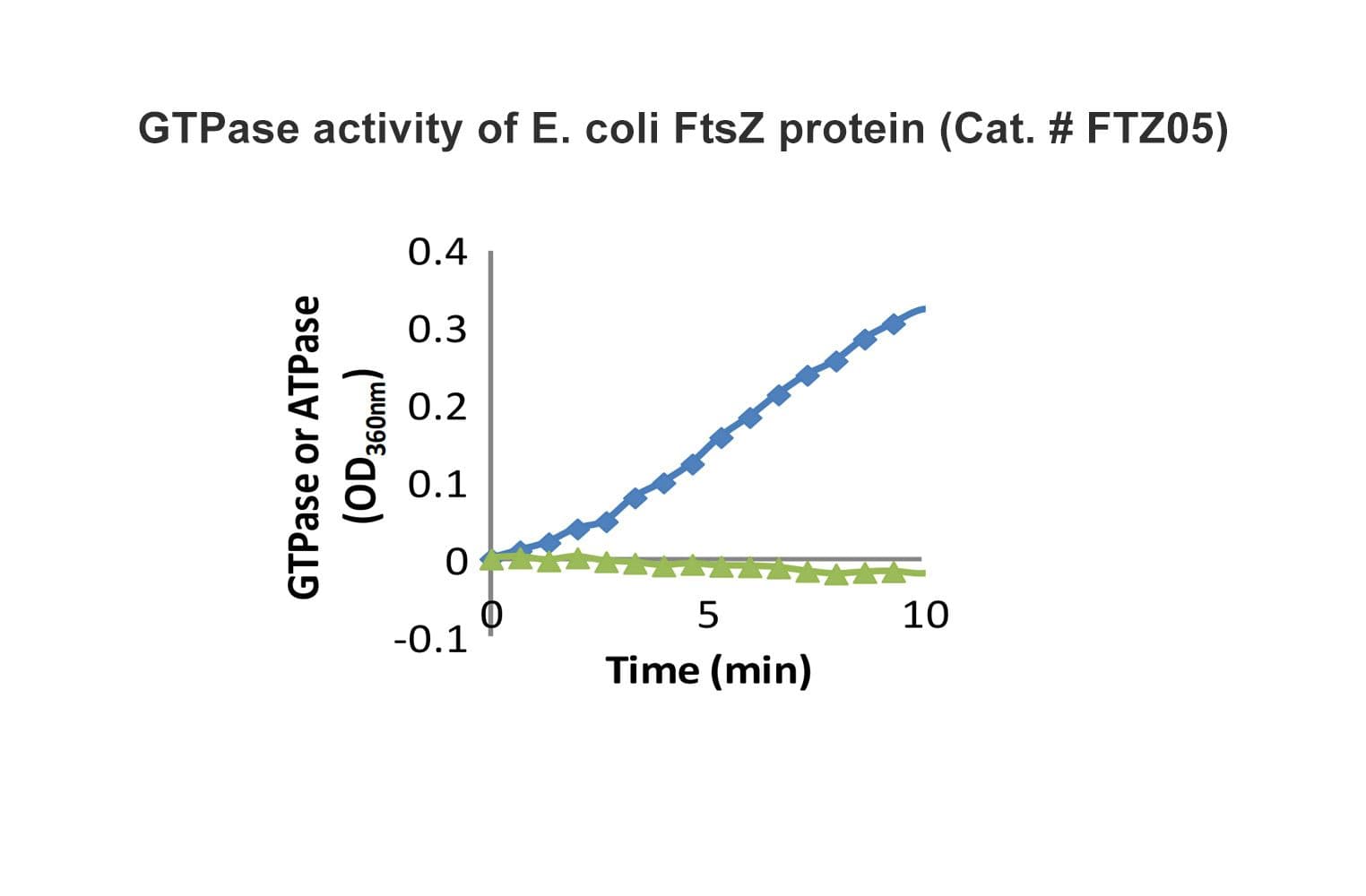 GTPase activity of E. coli FtsZ protein (Cat. # FTZ05)

GTPase or ATPase ($OD_{360nm}$)

0.4
0.3
0.2
0.1
0
-0.1

0
5
10

Time (min)